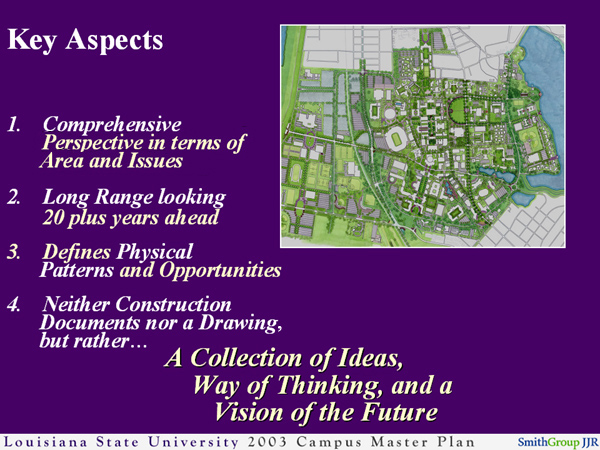 Key Aspects

1. Comprehensive Perspective in terms of Area and Issues

2. Long Range looking 20 plus years ahead

3. Defines Physical Patterns and Opportunities

4. Neither Construction Documents nor a Drawing, but rather…

A Collection of Ideas, Way of Thinking, and a Vision of the Future

Louisiana State University 2003 Campus Master Plan

SmithGroup JJR